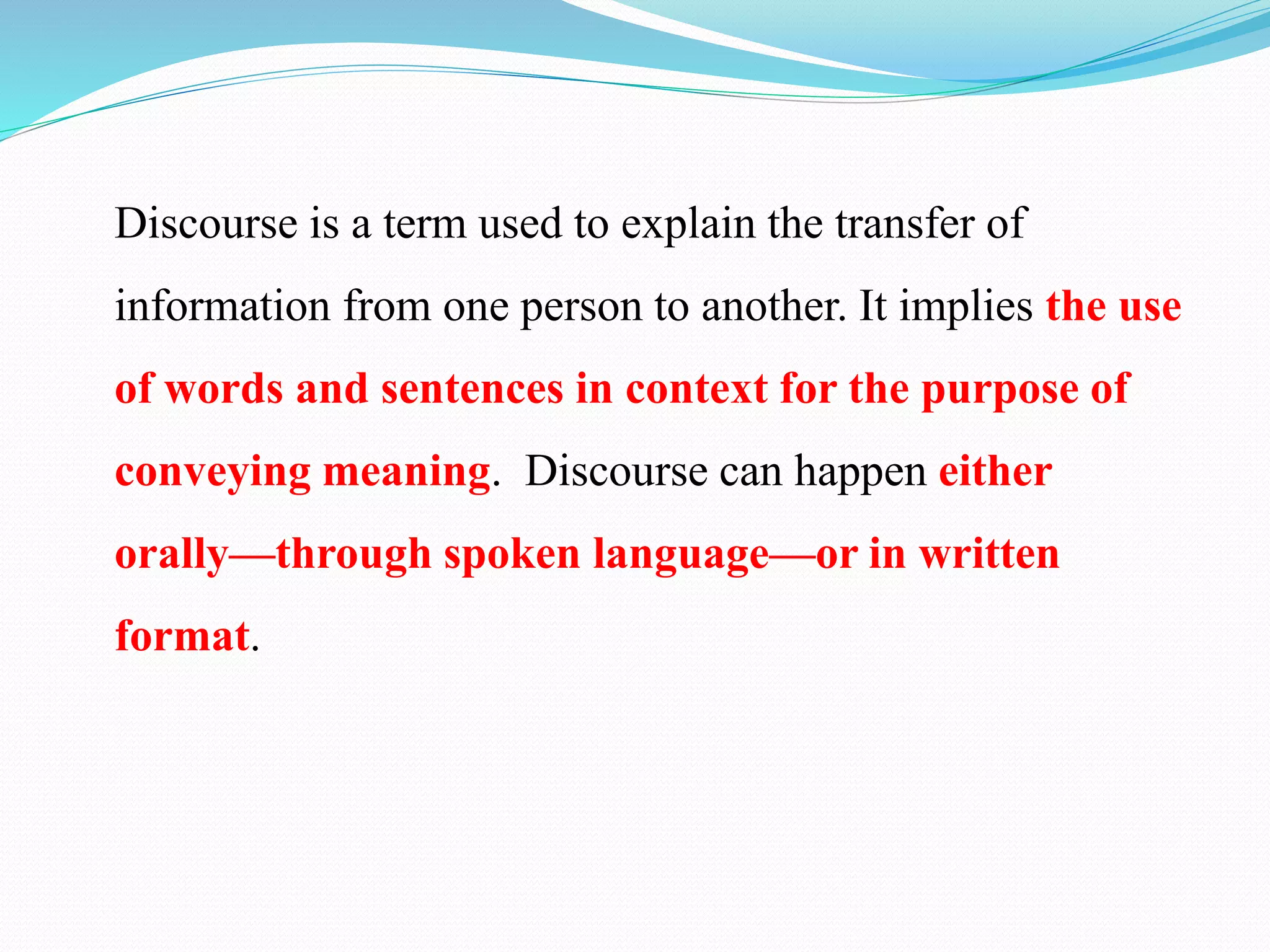 Discourse is a term used to explain the transfer of information from one person to another. It implies the use of words and sentences in context for the purpose of conveying meaning. Discourse can happen either orally—through spoken language—or in written format.